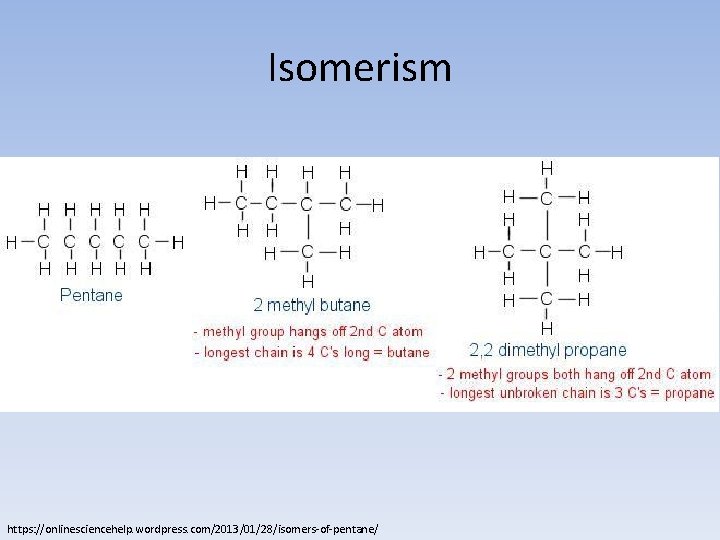 Isomerism

H H H H H
H—C C C C C—H
H H H H H
Pentane

H H H H
H—C—C—C—C—H
H H H
H—C—H
H
2 methyl butane
- methyl group hangs off 2nd C atom
- longest chain is 4 C's long = butane

H
H—C—H
H H
H—C—C—C—H
H H
H—C—H
H
2,2 dimethyl propane
- 2 methyl groups both hang off 2nd C atom
- longest unbroken chain is 3 C's = propane

https://onlinesciencehelp.wordpress.com/2013/01/28/isomers-of-pentane/